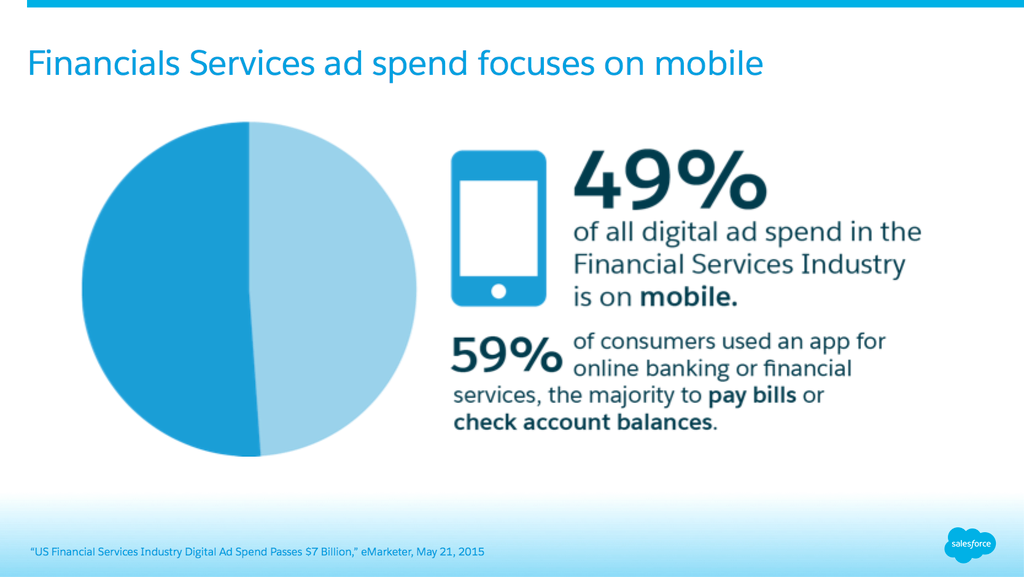 Financials Services ad spend focuses on mobile

49%
of all digital ad spend in the Financial Services Industry is on mobile.

59% of consumers used an app for online banking or financial services, the majority to pay bills or check account balances.

"US Financial Services Industry Digital Ad Spend Passes $7 Billion," eMarketer, May 21, 2015

salesforce